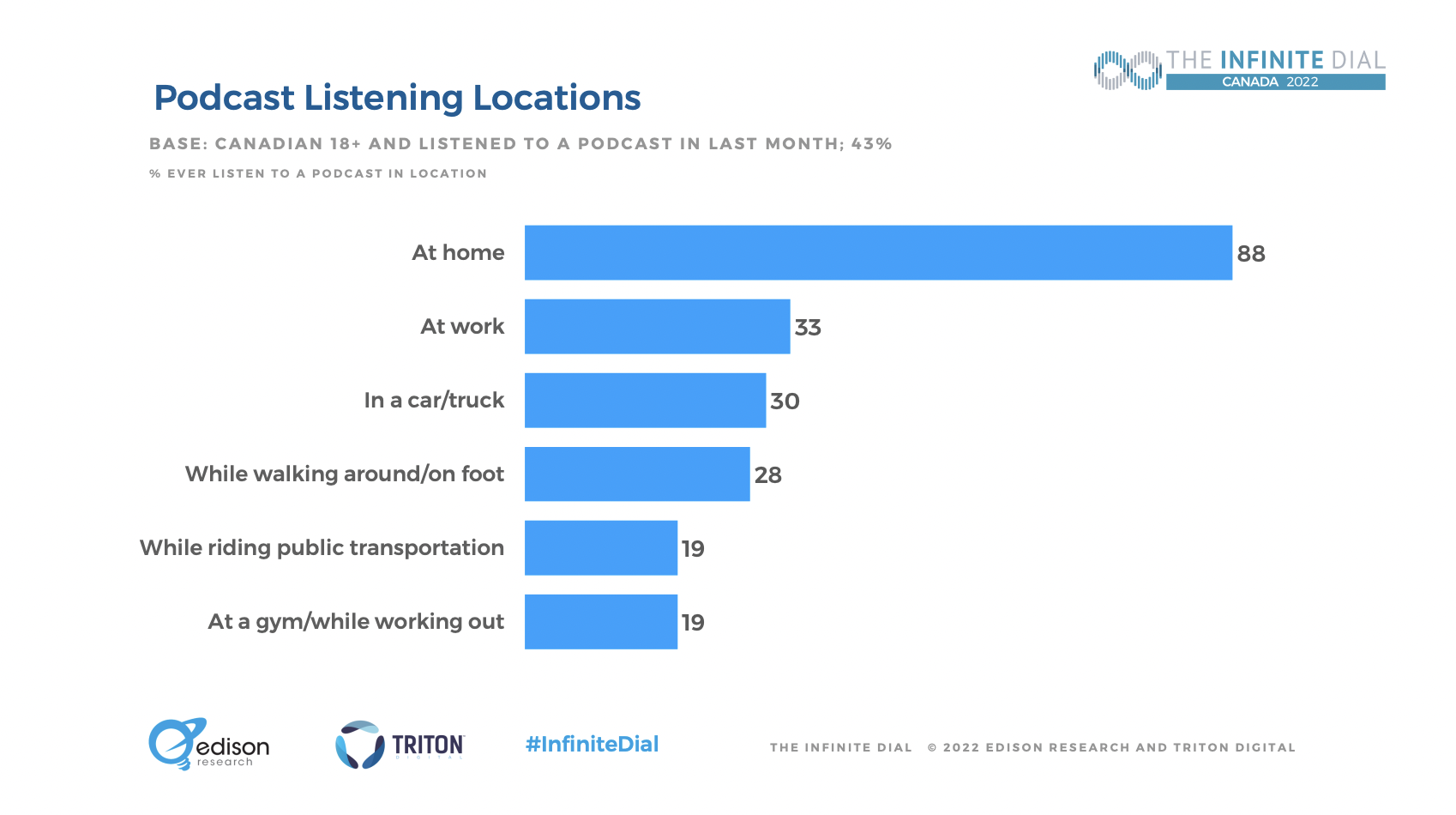 THE INFINITE DIAL
CANADA 2022

Podcast Listening Locations

BASE: CANADIAN 18+ AND LISTENED TO A PODCAST IN LAST MONTH; 43%

% EVER LISTEN TO A PODCAST IN LOCATION

At home 88
At work 33
In a car/truck 30
While walking around/on foot 28
While riding public transportation 19
At a gym/while working out 19

edison research

TRITON DIGITAL

#InfiniteDial

THE INFINITE DIAL © 2022 EDISON RESEARCH AND TRITON DIGITAL